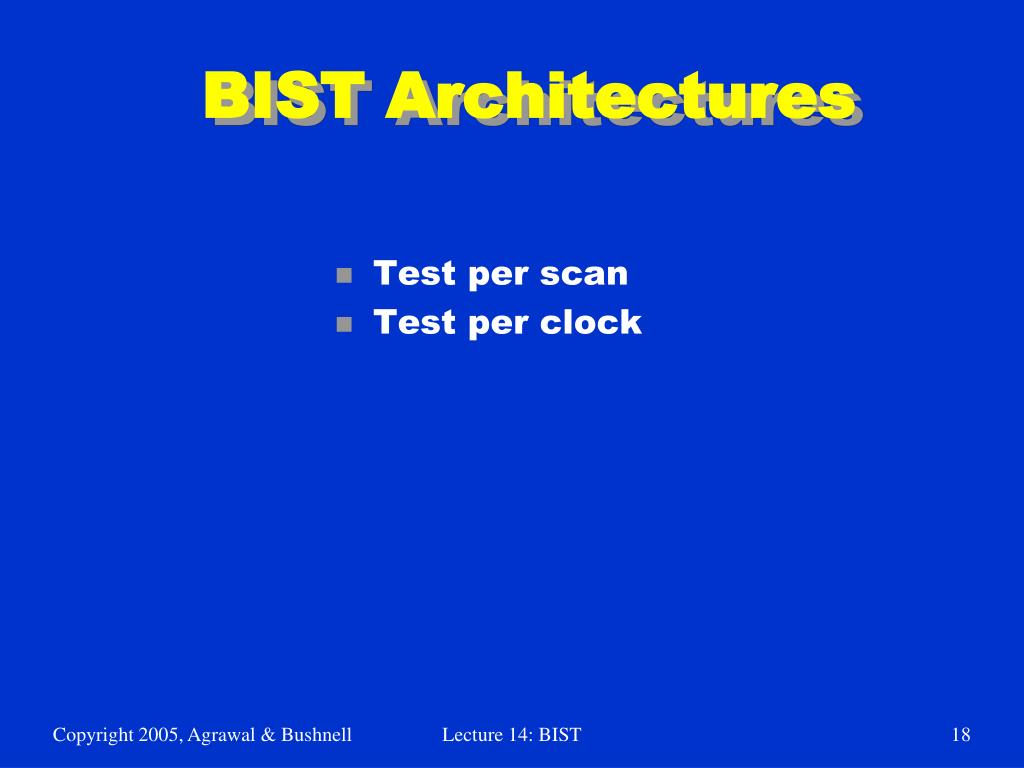 BIST Architectures

- Test per scan
- Test per clock

Copyright 2005, Agrawal & Bushnell Lecture 14: BIST 18